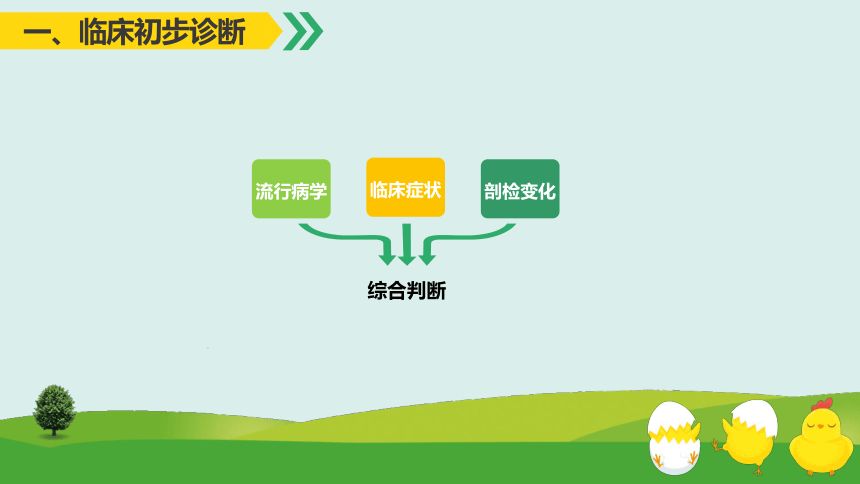 一、临床初步诊断

流行病学

临床症状

剖检变化

综合判断